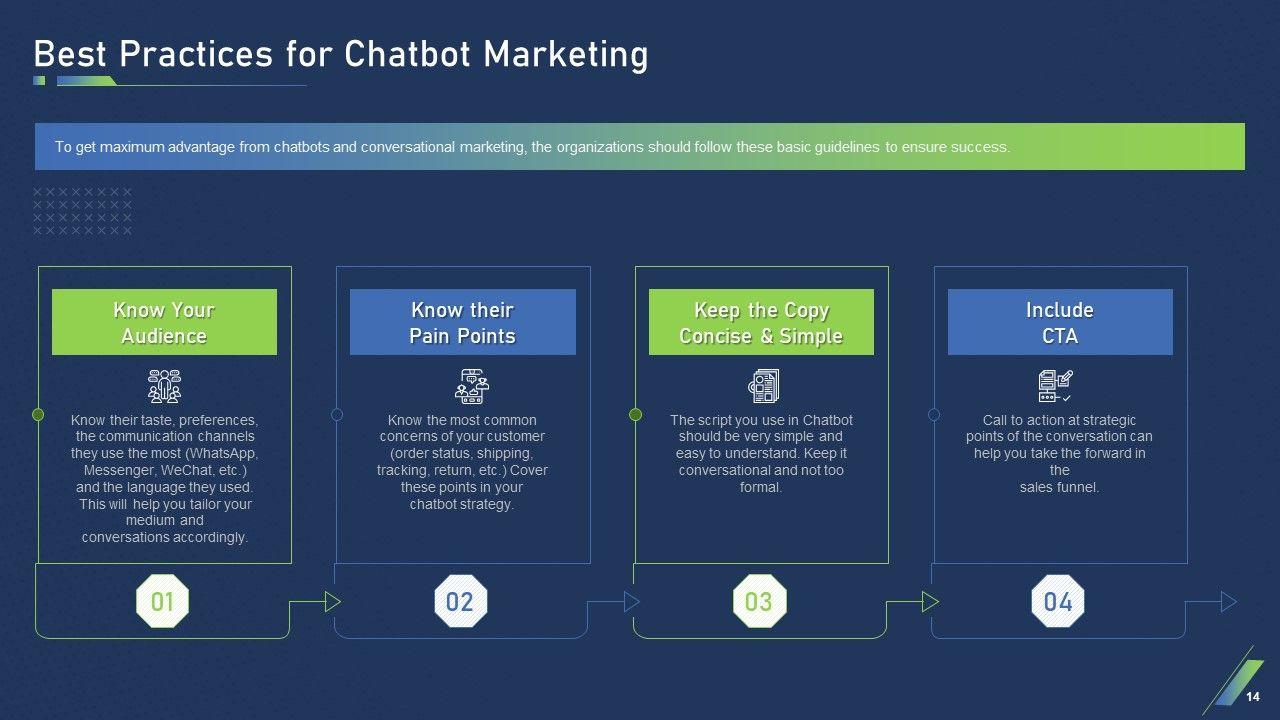 Best Practices for Chatbot Marketing

To get maximum advantage from chatbots and conversational marketing, the organizations should follow these basic guidelines to ensure success.

Know Your Audience

Know their taste, preferences, the communication channels they use the most (WhatsApp, Messenger, WeChat, etc.) and the language they used. This will help you tailor your medium and conversations accordingly.

01

Know their Pain Points

Know the most common concerns of your customer (order status, shipping, tracking, return, etc.) Cover these points in your chatbot strategy.

02

Keep the Copy Concise & Simple

The script you use in Chatbot should be very simple and easy to understand. Keep it conversational and not too formal.

03

Include CTA

Call to action at strategic points of the conversation can help you take the forward in the sales funnel.

04

14